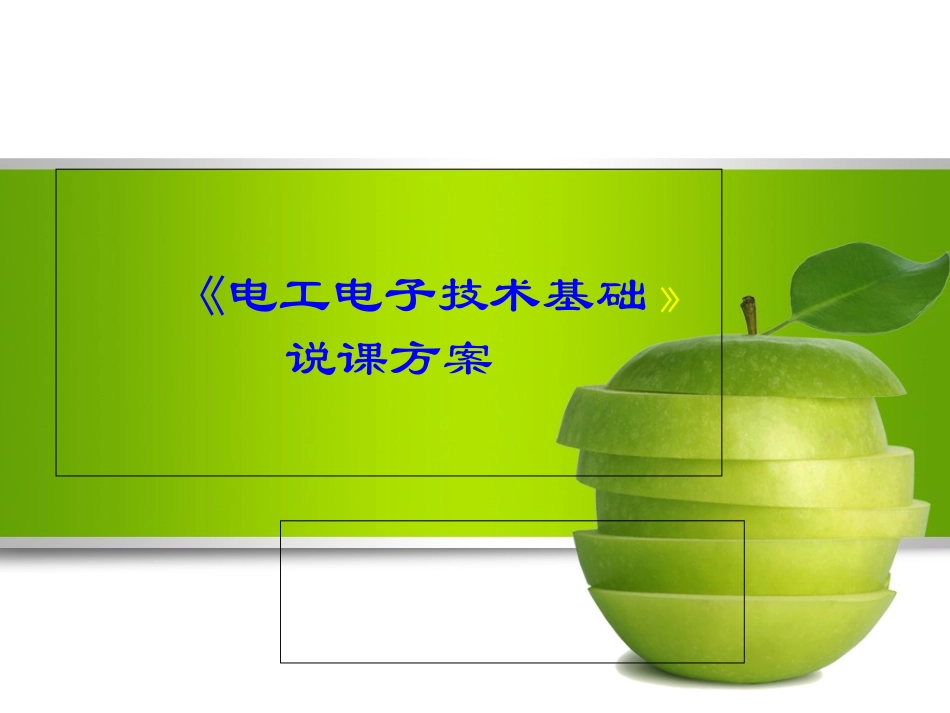 《电工电子技术基础》
说课方案